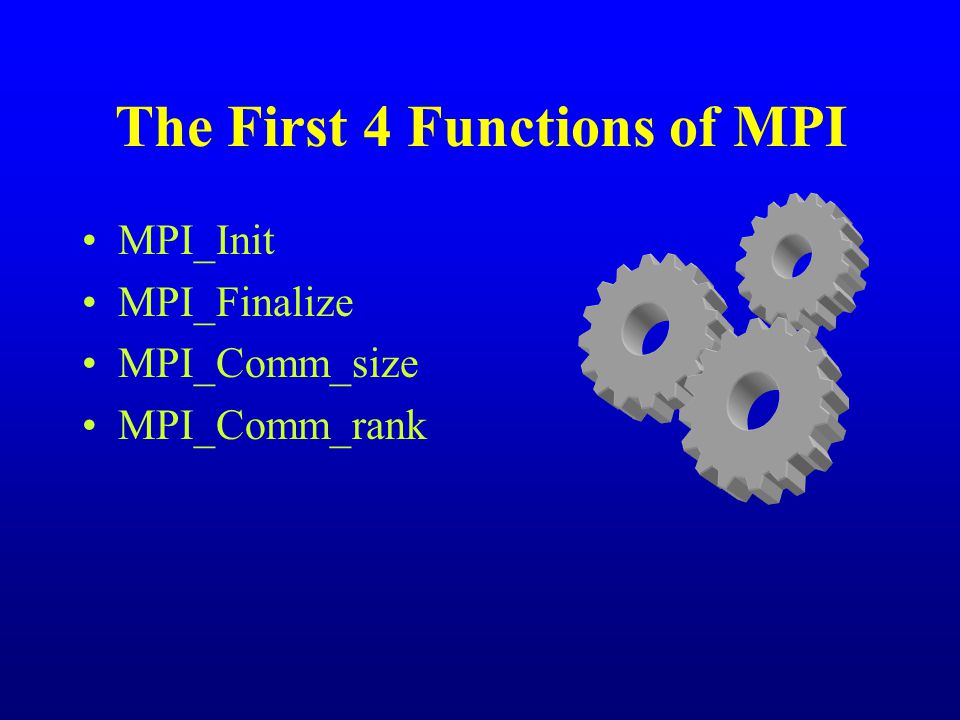 The First 4 Functions of MPI

• MPI_Init
• MPI_Finalize
• MPI_Comm_size
• MPI_Comm_rank